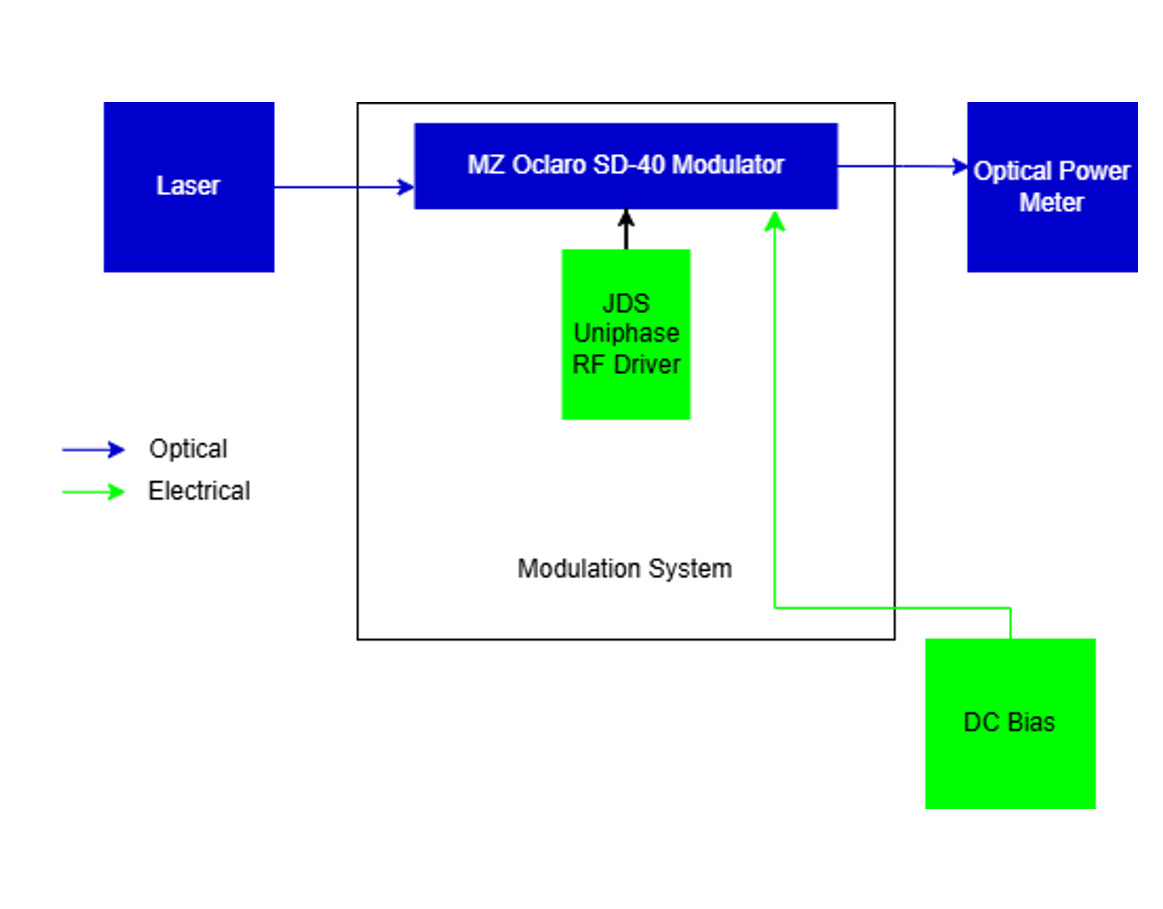 Laser

MZ Oclaro SD-40 Modulator

Optical Power Meter

JDS Uniphase RF Driver

Optical

Electrical

Modulation System

DC Bias